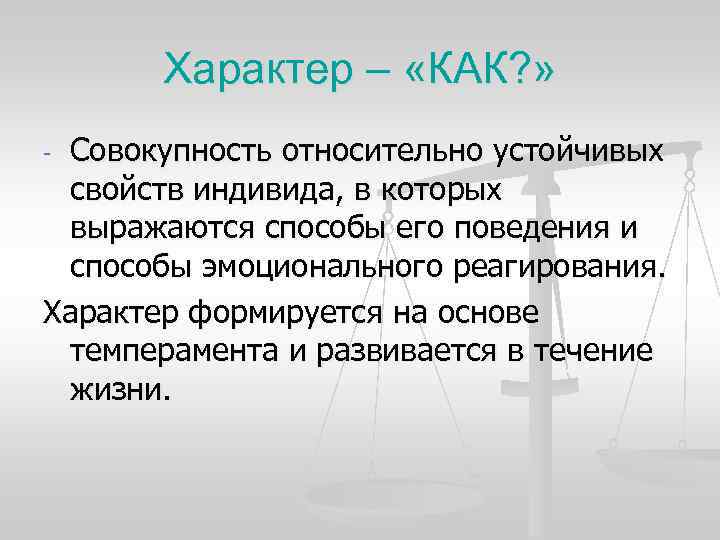 Характер – «КАК?»

- Совокупность относительно устойчивых свойств индивида, в которых выражаются способы его поведения и способы эмоционального реагирования.

Характер формируется на основе темперамента и развивается в течение жизни.